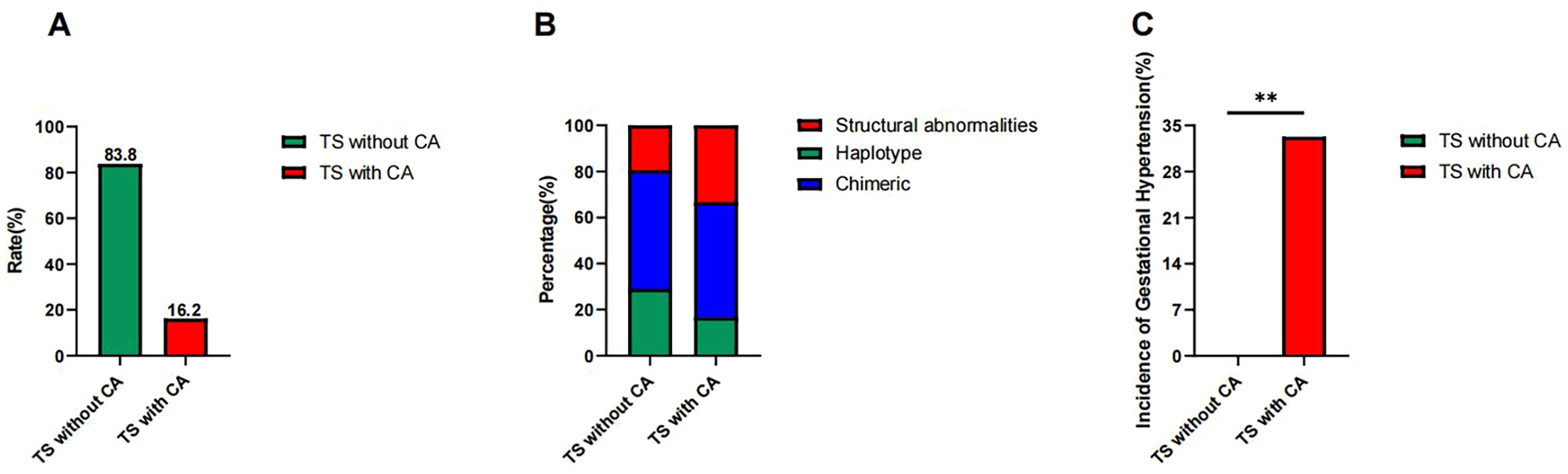 A

Rate(%)

100
80
60
40
20
0

83.8
16.2

TS without CA
TS with CA

TS without CA
TS with CA

B

Percentage(%)

100
80
60
40
20
0

TS without CA
TS with CA

Structural abnormalities
Haplotype
Chimeric

C

Incidence of Gestational Hypertension(%)

35
28
21
14
7
0

**

TS without CA
TS with CA

TS without CA
TS with CA